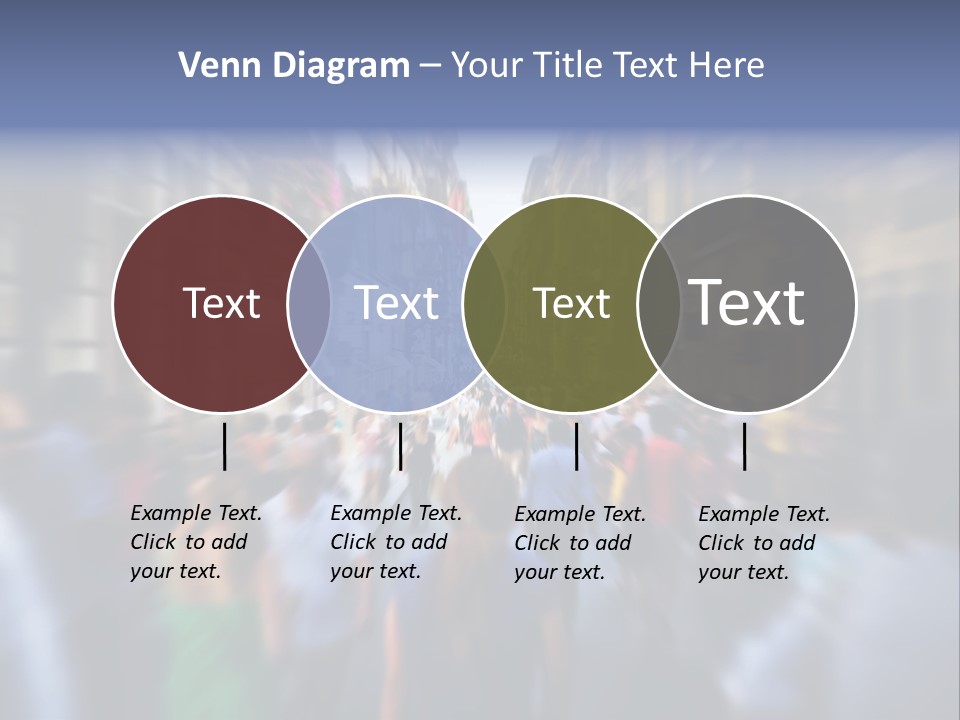 Venn Diagram – Your Title Text Here

Text

Text

Text

Text

Example Text. Click to add your text.

Example Text. Click to add your text.

Example Text. Click to add your text.

Example Text. Click to add your text.